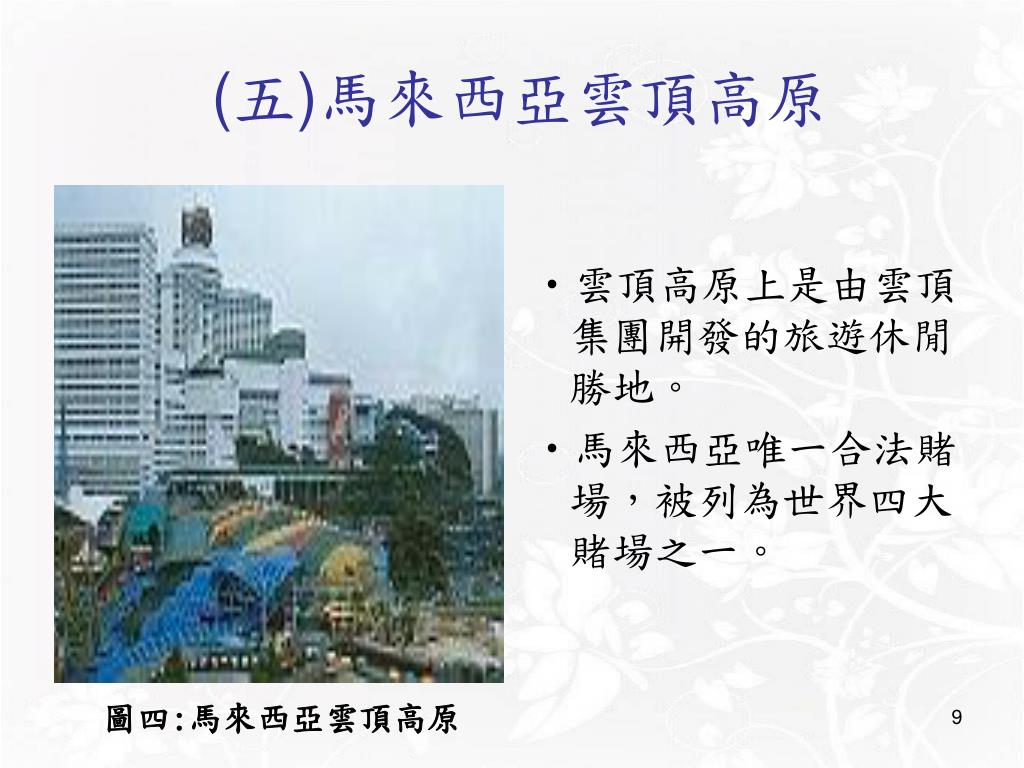 (五)馬來西亞雲頂高原

• 雲頂高原上是由雲頂集團開發的旅遊休閒勝地。

• 馬來西亞唯一合法賭場，被列為世界四大賭場之一。

圖四:馬來西亞雲頂高原

9